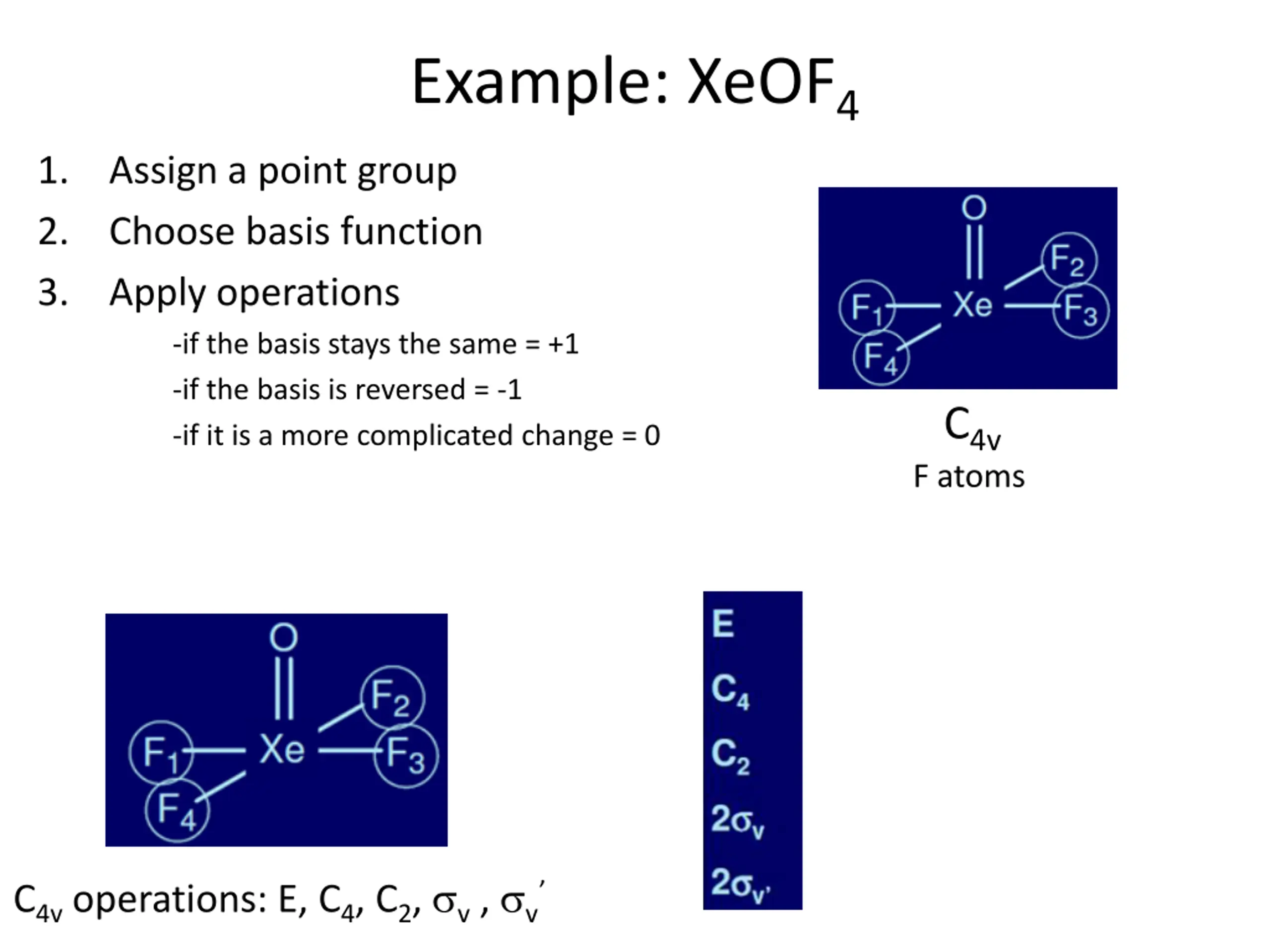 Example: $XeOF_4$

1. Assign a point group
2. Choose basis function
3. Apply operations

-if the basis stays the same = +1

-if the basis is reversed = -1

-if it is a more complicated change = 0

O
$F_2$
$F_1$ Xe $F_3$
$F_4$

$C_{4v}$
F atoms

O
$F_2$
$F_1$ Xe $F_3$
$F_4$

$C_{4v}$ operations: E, $C_4$, $C_2$, $\sigma_v$ , $\sigma_v'$

E
$C_4$
$C_2$
$2\sigma_v$
$2\sigma_{v'}$